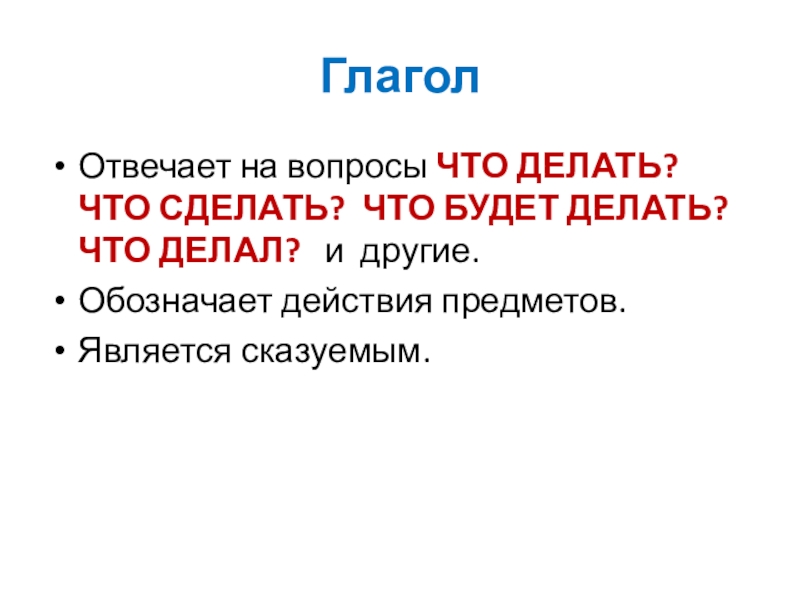 Глагол

• Отвечает на вопросы ЧТО ДЕЛАТЬ? ЧТО СДЕЛАТЬ? ЧТО БУДЕТ ДЕЛАТЬ? ЧТО ДЕЛАЛ? и другие.
• Обозначает действия предметов.
• Является сказуемым.